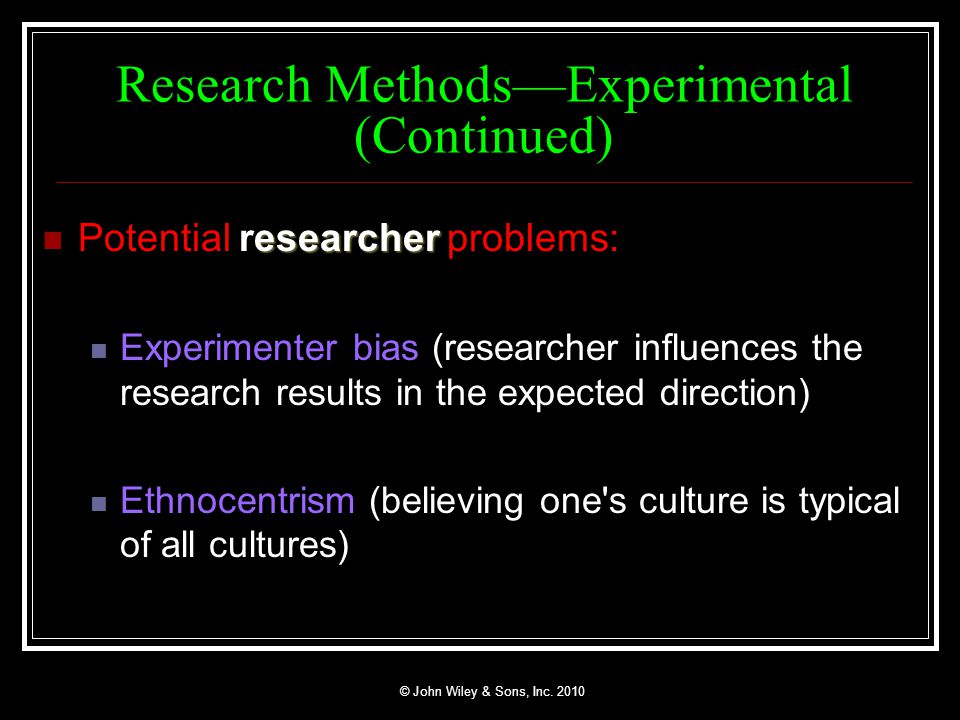 Research Methods—Experimental (Continued)

Potential researcher problems:

Experimenter bias (researcher influences the research results in the expected direction)

Ethnocentrism (believing one's culture is typical of all cultures)

© John Wiley & Sons, Inc. 2010